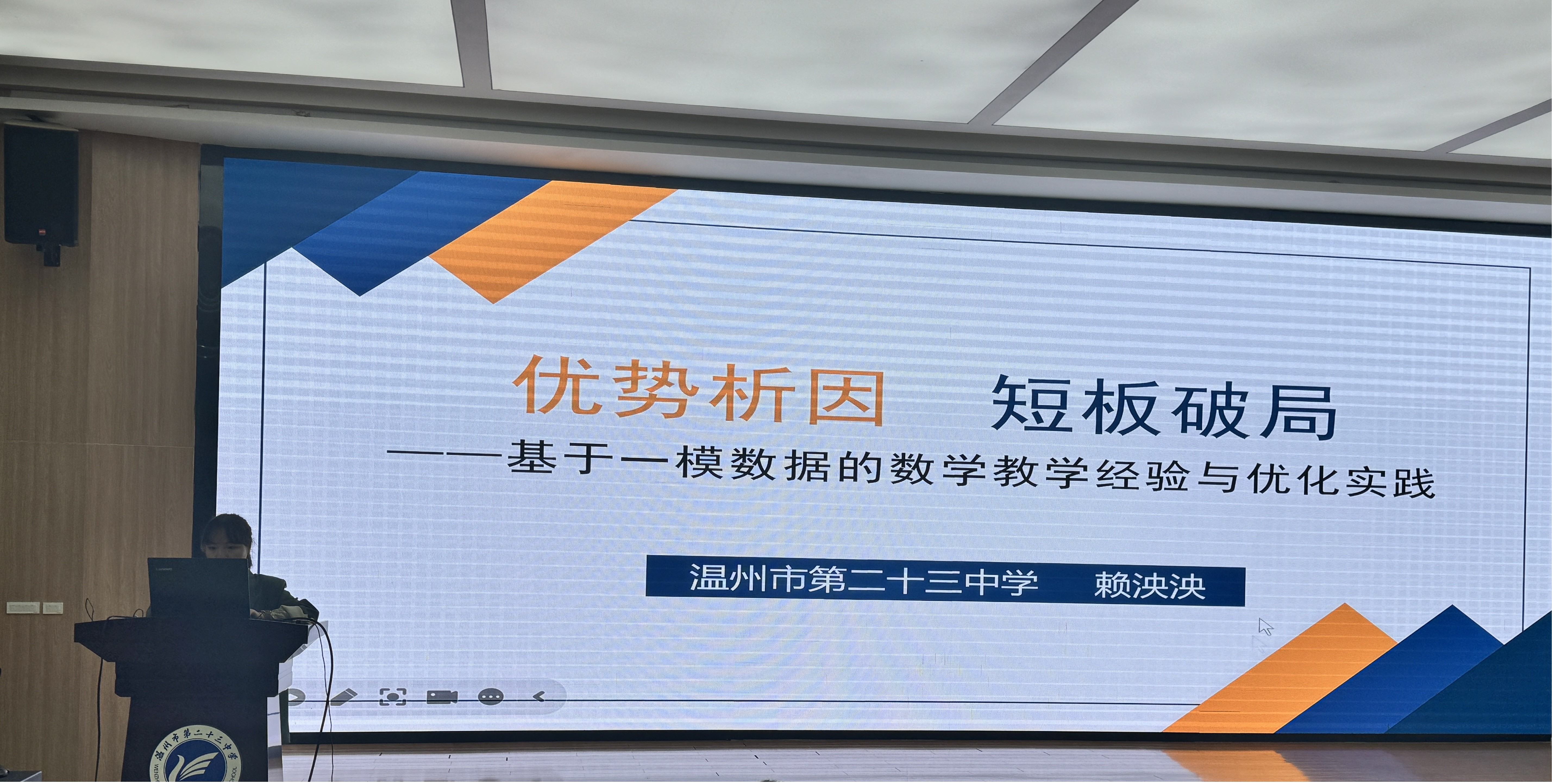 优势析因　短板破局

——基于一模数据的数学教学经验与优化实践

温州市第二十三中学　赖泱泱

温州市第二十三中学